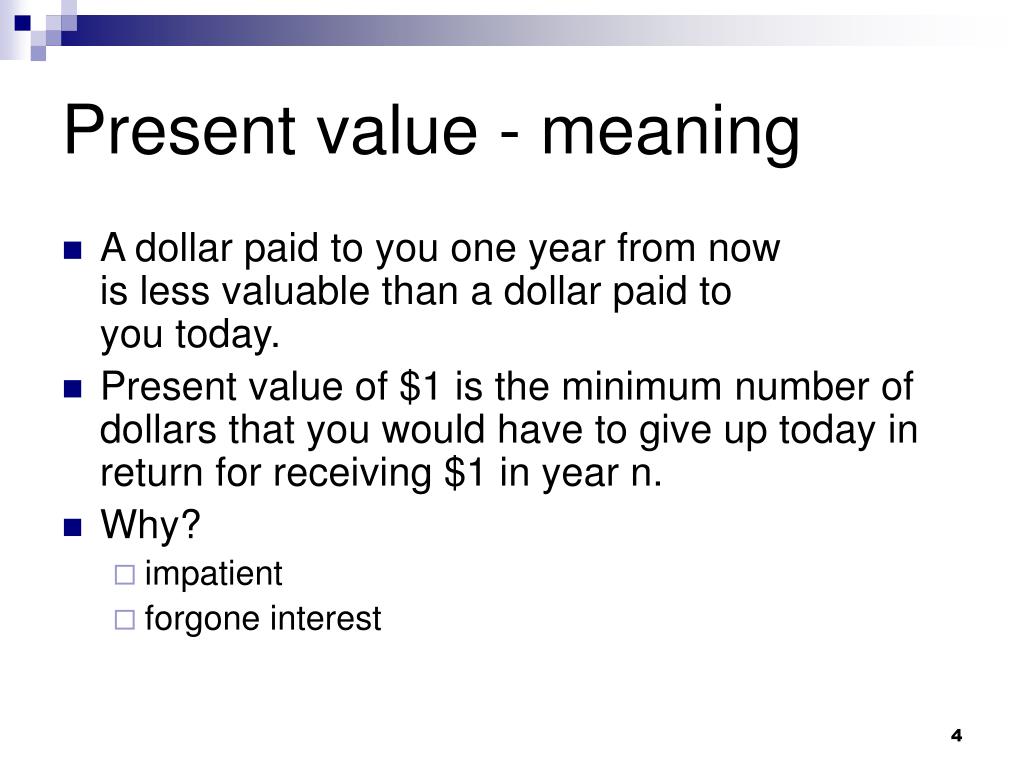 Present value - meaning

- A dollar paid to you one year from now is less valuable than a dollar paid to you today.
- Present value of \$1 is the minimum number of dollars that you would have to give up today in return for receiving \$1 in year n.
- Why?
  - impatient
  - forgone interest

4